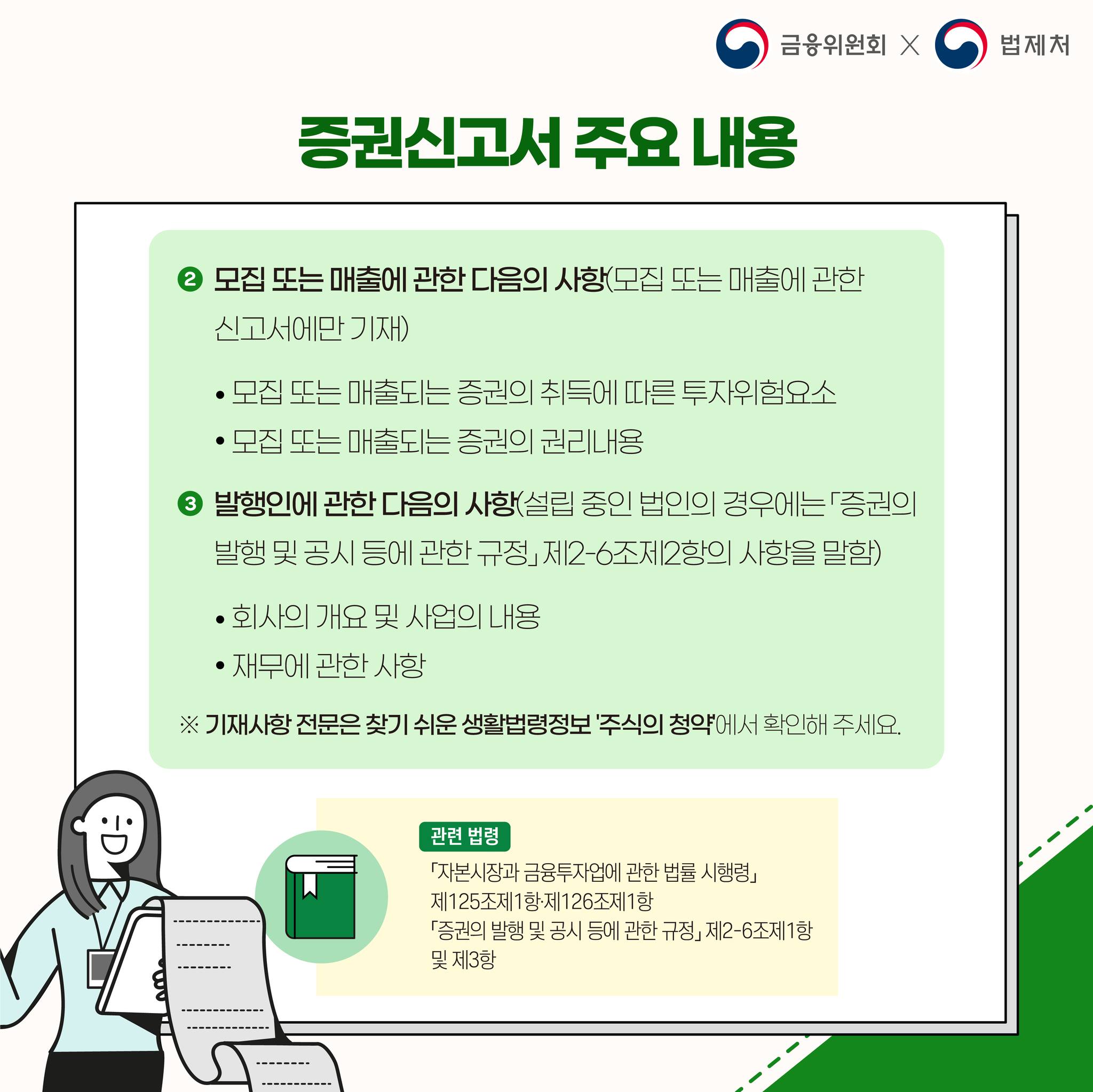 금융위원회 X 법제처

증권신고서 주요 내용

❷ 모집 또는 매출에 관한 다음의 사항(모집 또는 매출에 관한 신고서에만 기재)

• 모집 또는 매출되는 증권의 취득에 따른 투자위험요소
• 모집 또는 매출되는 증권의 권리내용

❸ 발행인에 관한 다음의 사항(설립 중인 법인의 경우에는 「증권의 발행 및 공시 등에 관한 규정」 제2-6조제2항의 사항을 말함)

• 회사의 개요 및 사업의 내용
• 재무에 관한 사항

※ 기재사항 전문은 찾기 쉬운 생활법령정보 '주식의 청약'에서 확인해 주세요.

관련 법령
「자본시장과 금융투자업에 관한 법률 시행령」 제125조제1항·제126조제1항
「증권의 발행 및 공시 등에 관한 규정」 제2-6조제1항 및 제3항